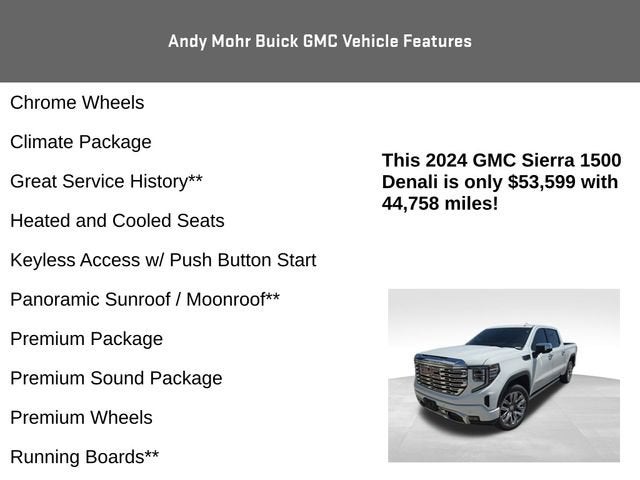 Andy Mohr Buick GMC Vehicle Features

Chrome Wheels

Climate Package

Great Service History**

Heated and Cooled Seats

Keyless Access w/ Push Button Start

Panoramic Sunroof / Moonroof**

Premium Package

Premium Sound Package

Premium Wheels

Running Boards**

This 2024 GMC Sierra 1500 Denali is only $53,599 with 44,758 miles!